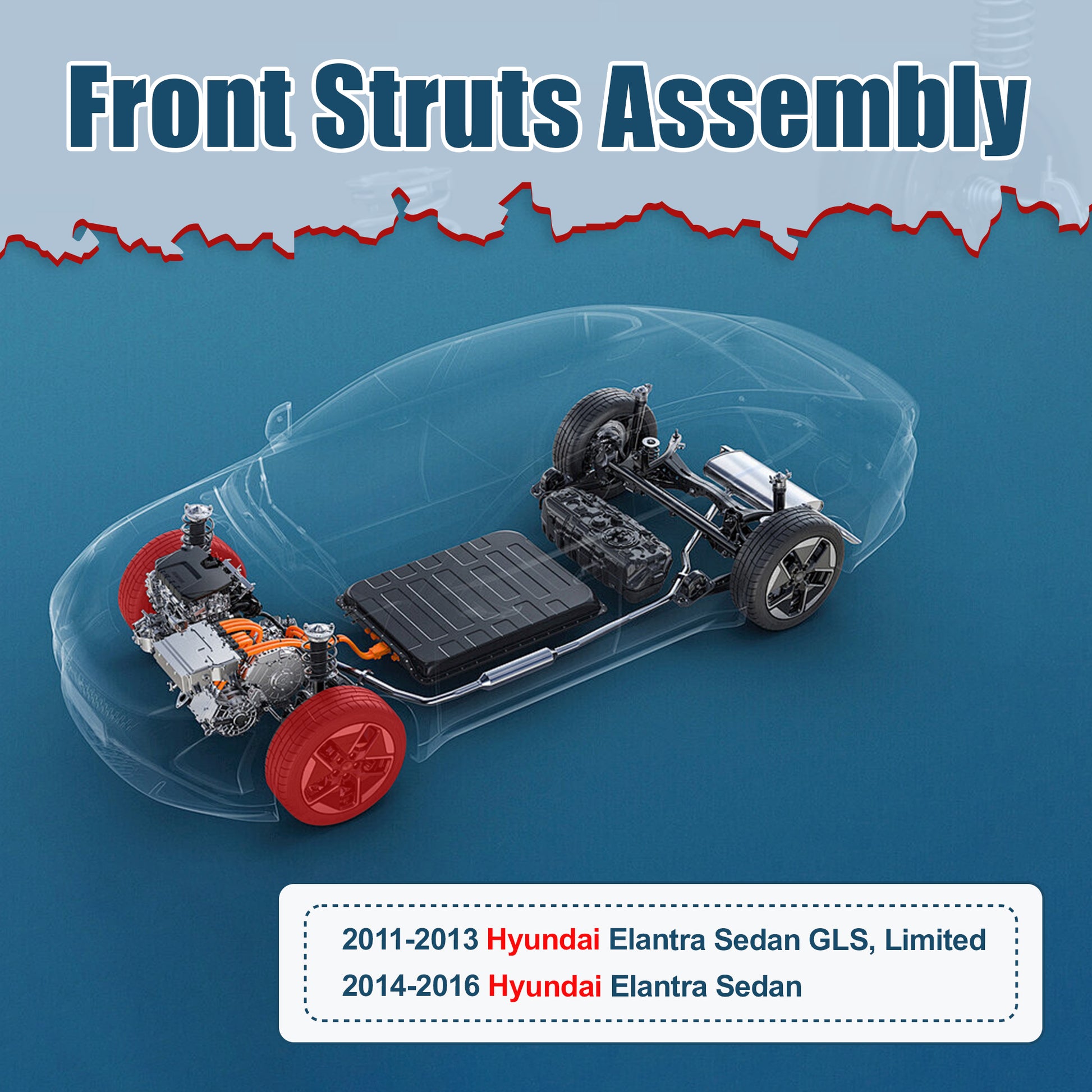 Front Struts Assembly

2011-2013 Hyundai Elantra Sedan GLS, Limited
2014-2016 Hyundai Elantra Sedan